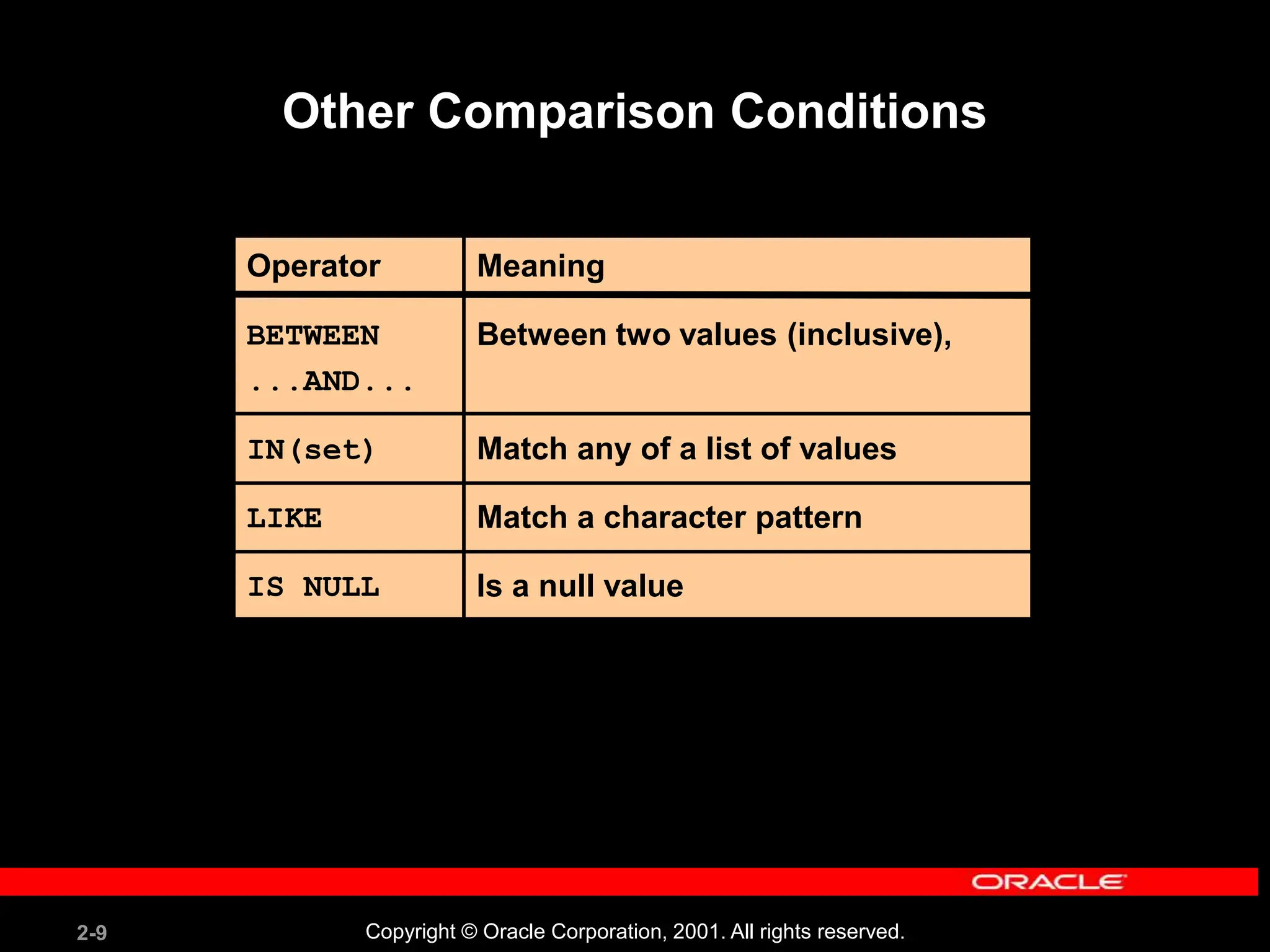 Other Comparison Conditions

| Operator | Meaning |
|---|---|
| BETWEEN ...AND... | Between two values (inclusive), |
| IN(set) | Match any of a list of values |
| LIKE | Match a character pattern |
| IS NULL | Is a null value |

ORACLE

2-9

Copyright © Oracle Corporation, 2001. All rights reserved.